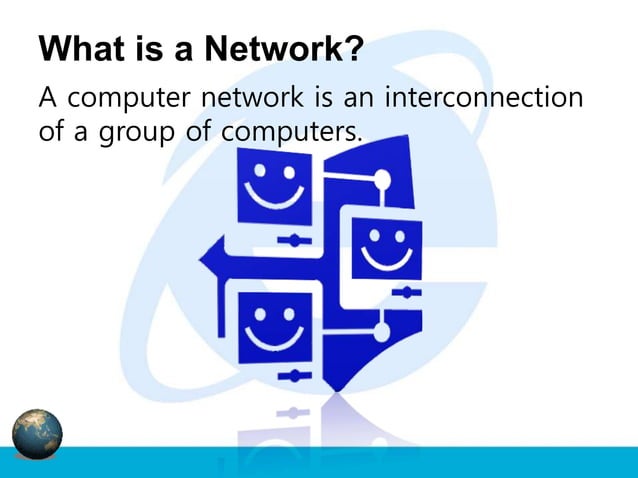 What is a Network?

A computer network is an interconnection of a group of computers.